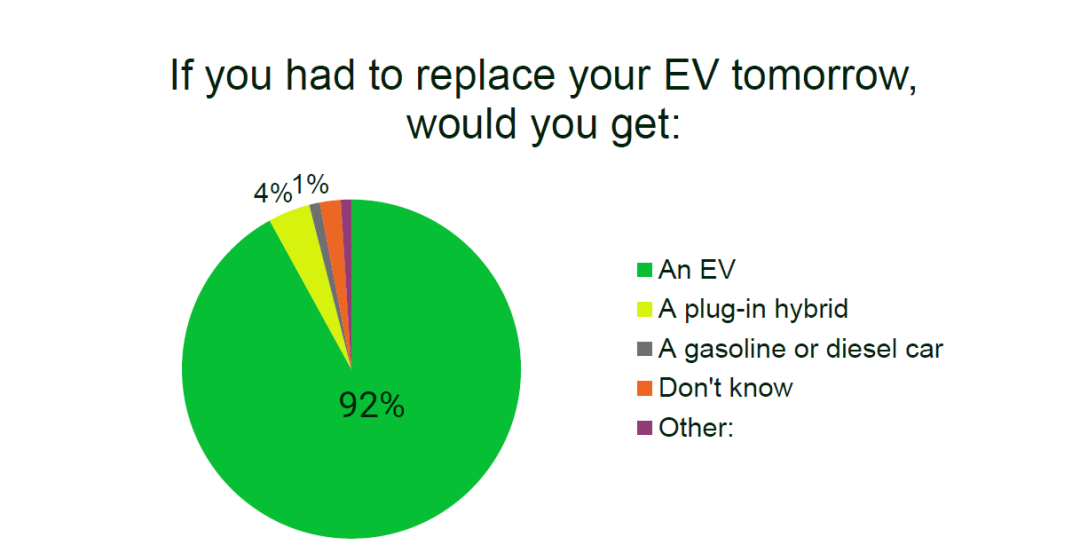 If you had to replace your EV tomorrow, would you get:

4%

1%

92%

An EV
A plug-in hybrid
A gasoline or diesel car
Don't know
Other: